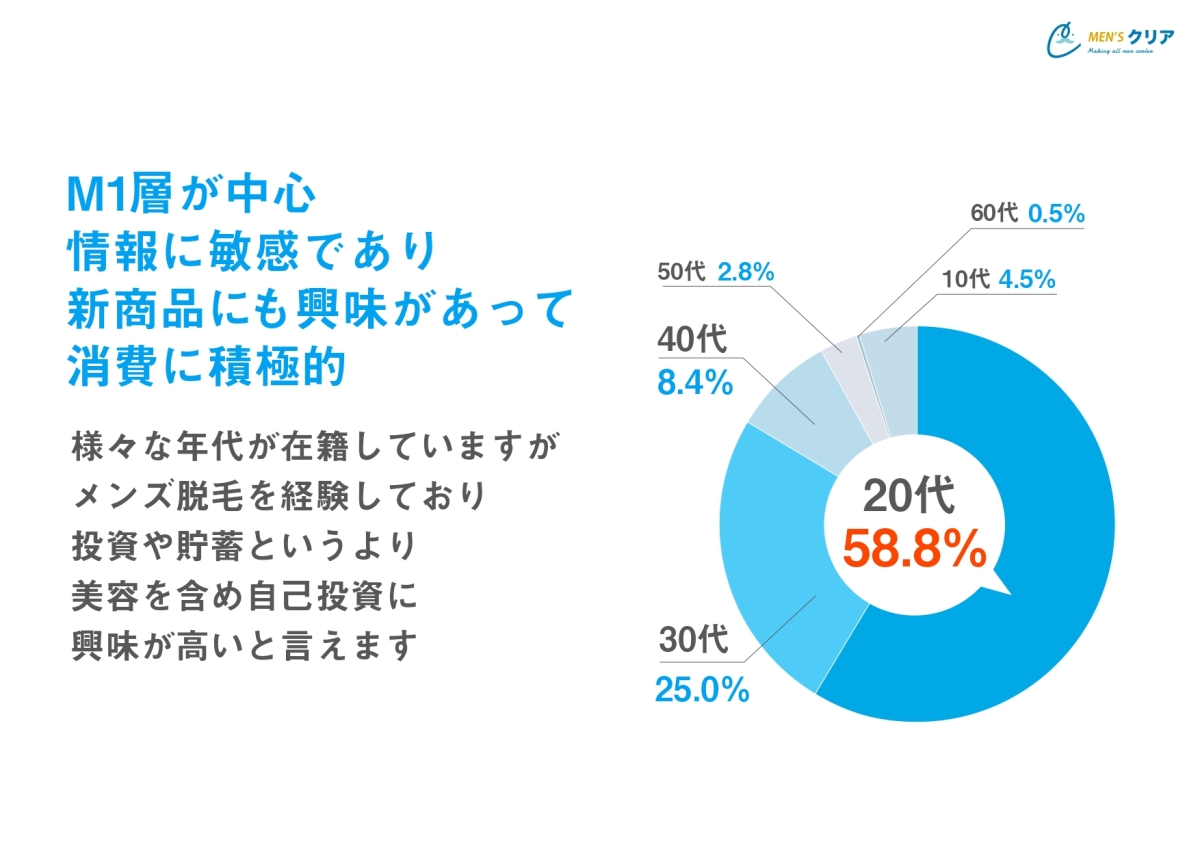 MEN'S クリア
Making all men cooler

M1層が中心
情報に敏感であり
新商品にも興味があって
消費に積極的

様々な年代が在籍していますが
メンズ脱毛を経験しており
投資や貯蓄というより
美容を含め自己投資に
興味が高いと言えます

60代 0.5%
50代 2.8%
10代 4.5%
40代
8.4%
20代
58.8%
30代
25.0%